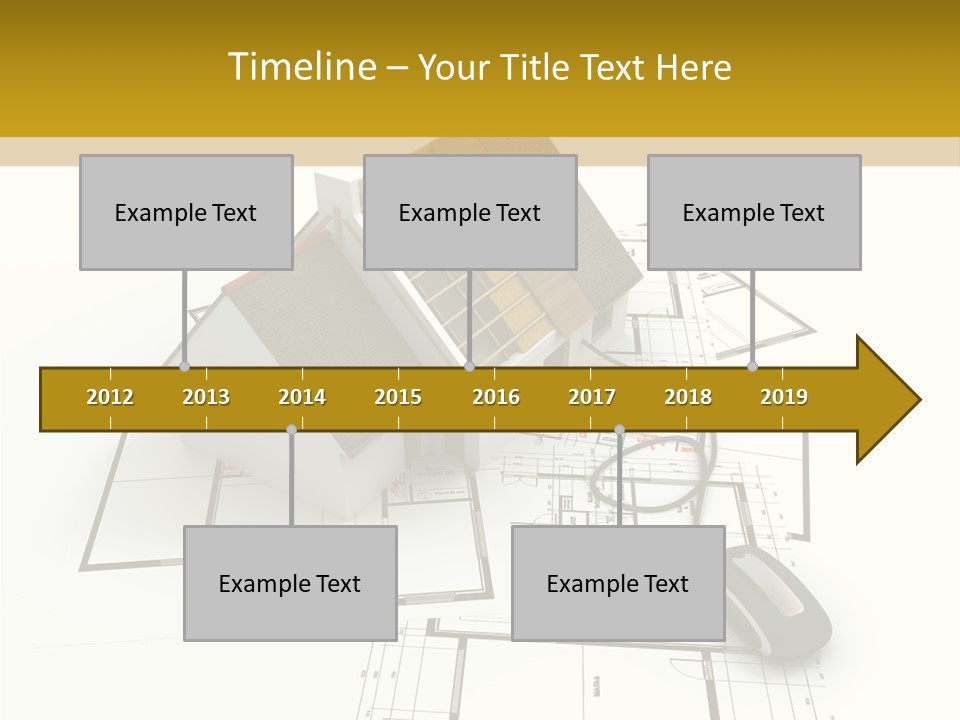 Timeline – Your Title Text Here

Example Text

Example Text

Example Text

2012 2013 2014 2015 2016 2017 2018 2019

Example Text

Example Text